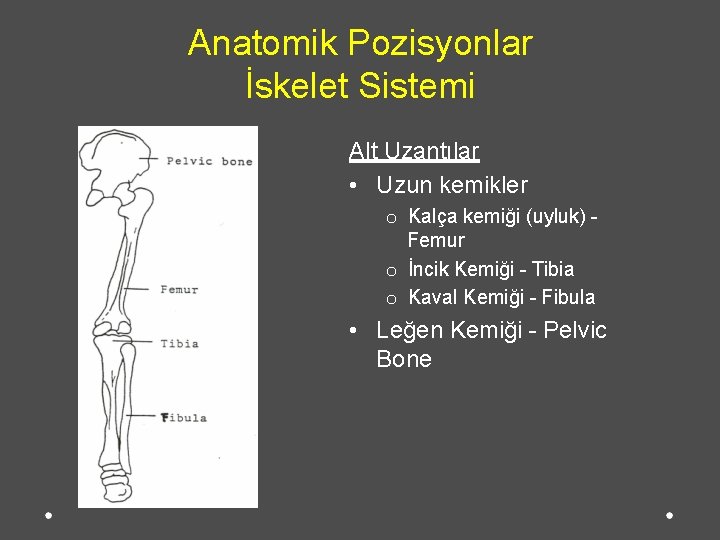 Anatomik Pozisyonlar
İskelet Sistemi

Pelvic bone

Femur

Tibia

Fibula

Alt Uzantılar

• Uzun kemikler
  o Kalça kemiği (uyluk) - Femur
  o İncik Kemiği - Tibia
  o Kaval Kemiği - Fibula
• Leğen Kemiği - Pelvic Bone